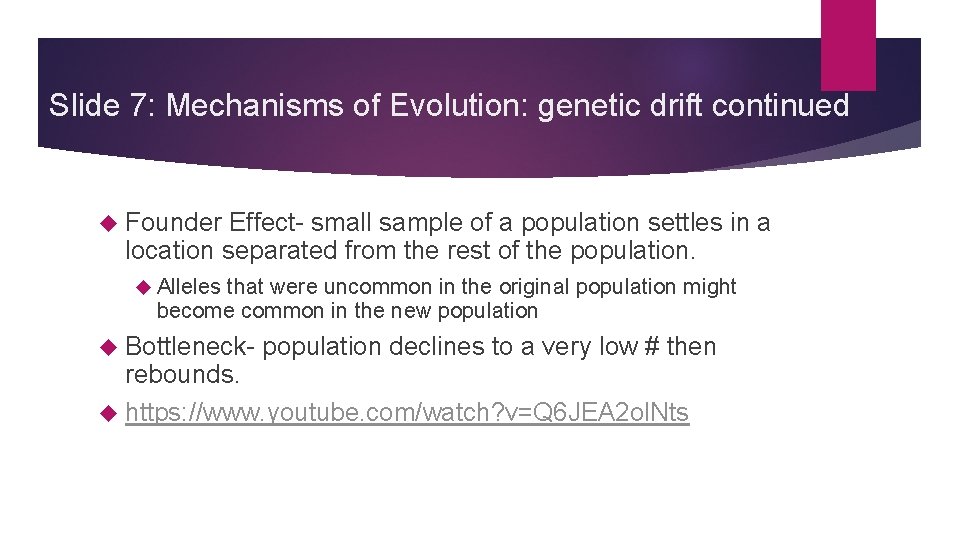 Slide 7: Mechanisms of Evolution: genetic drift continued

Founder Effect- small sample of a population settles in a location separated from the rest of the population.

Alleles that were uncommon in the original population might become common in the new population

Bottleneck- population declines to a very low # then rebounds.

https://www.youtube.com/watch?v=Q6JEA2oINts